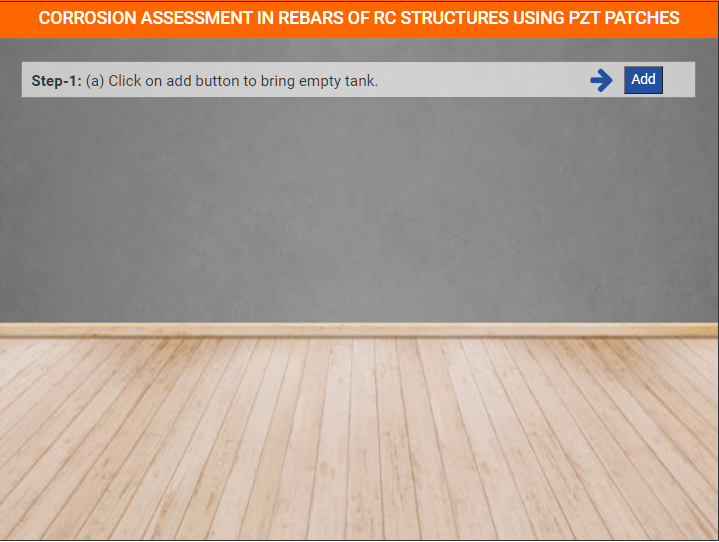 CORROSION ASSESSMENT IN REBARS OF RC STRUCTURES USING PZT PATCHES

Step-1: (a) Click on add button to bring empty tank.

Add